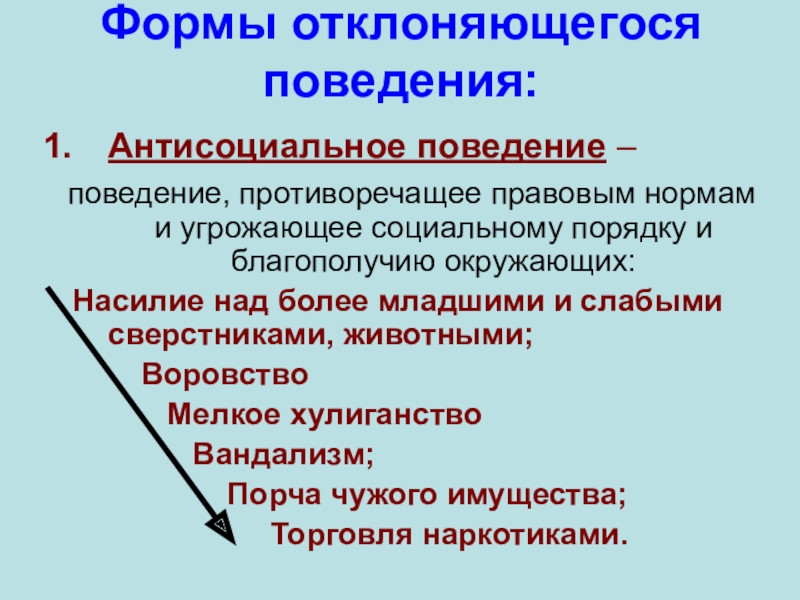 Формы отклоняющегося поведения:

1. Антисоциальное поведение –

поведение, противоречащее правовым нормам и угрожающее социальному порядку и благополучию окружающих:

Насилие над более младшими и слабыми сверстниками, животными;

Воровство

Мелкое хулиганство

Вандализм;

Порча чужого имущества;

Торговля наркотиками.